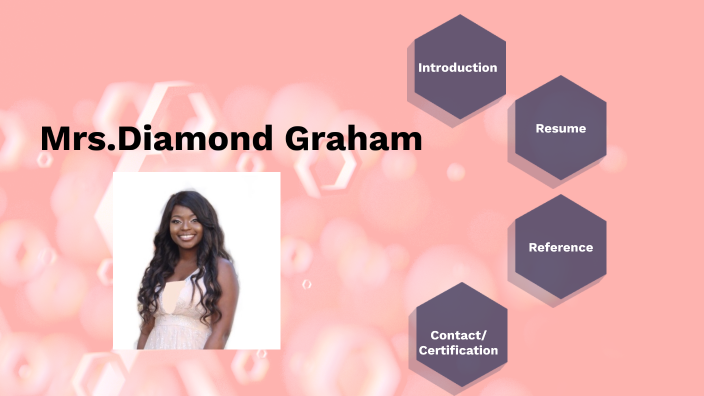 Mrs.Diamond Graham

Introduction

Resume

Reference

Contact/ Certification